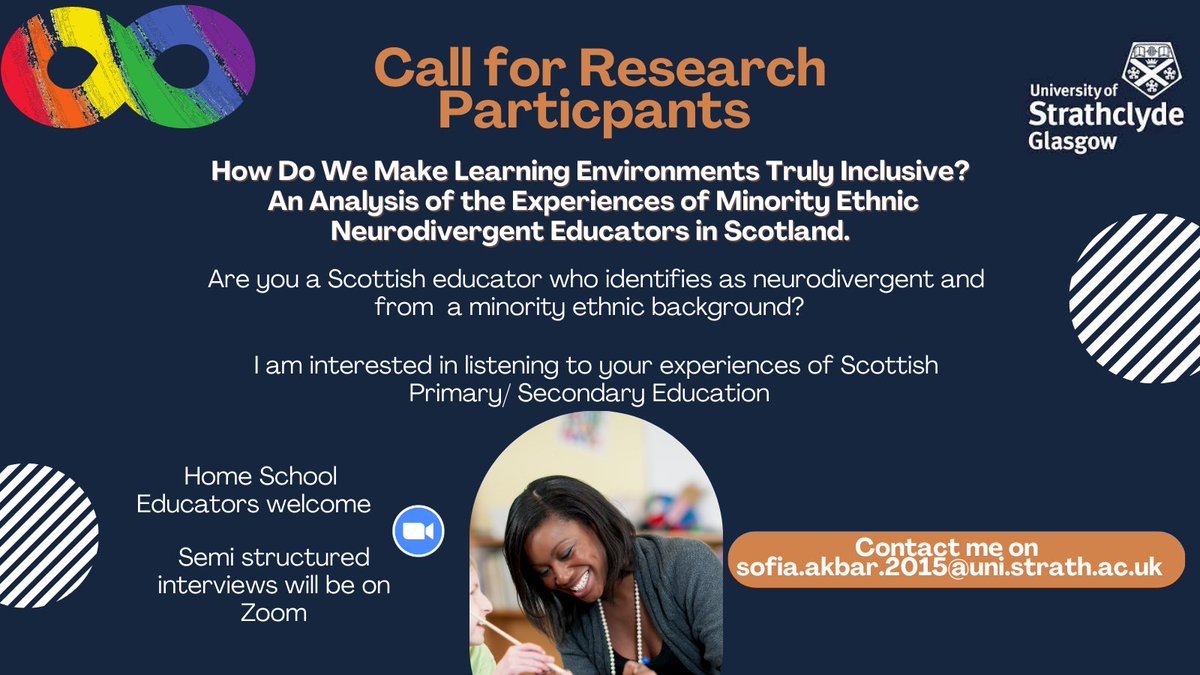 Call for Research Particpants

University of Strathclyde Glasgow

How Do We Make Learning Environments Truly Inclusive? An Analysis of the Experiences of Minority Ethnic Neurodivergent Educators in Scotland.

Are you a Scottish educator who identifies as neurodivergent and from a minority ethnic background?

I am interested in listening to your experiences of Scottish Primary/ Secondary Education

Home School Educators welcome

Semi structured interviews will be on Zoom

Contact me on sofia.akbar.2015@uni.strath.ac.uk